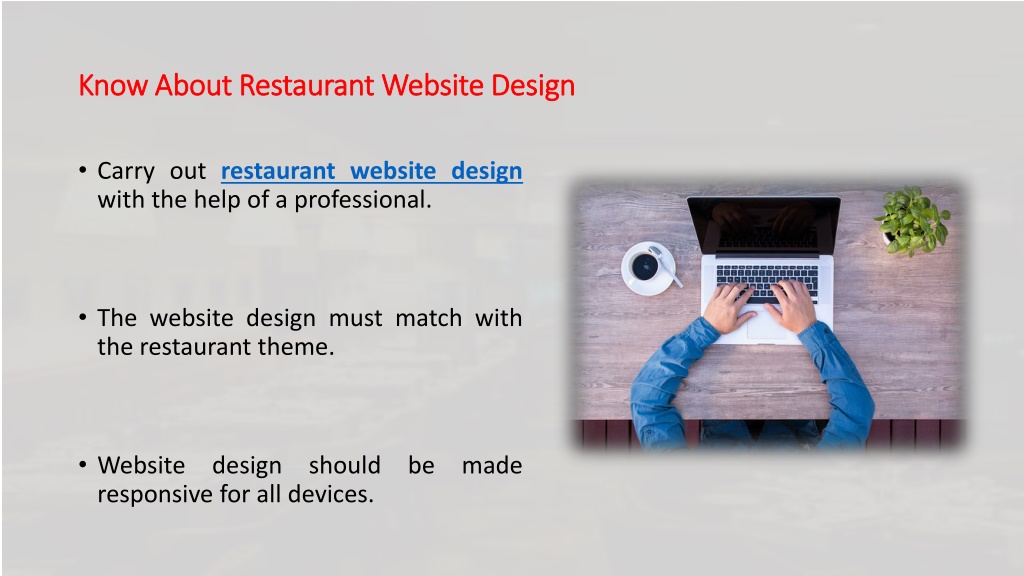 Know About Restaurant Website Design

• Carry out restaurant website design with the help of a professional.

• The website design must match with the restaurant theme.

• Website design should be made responsive for all devices.